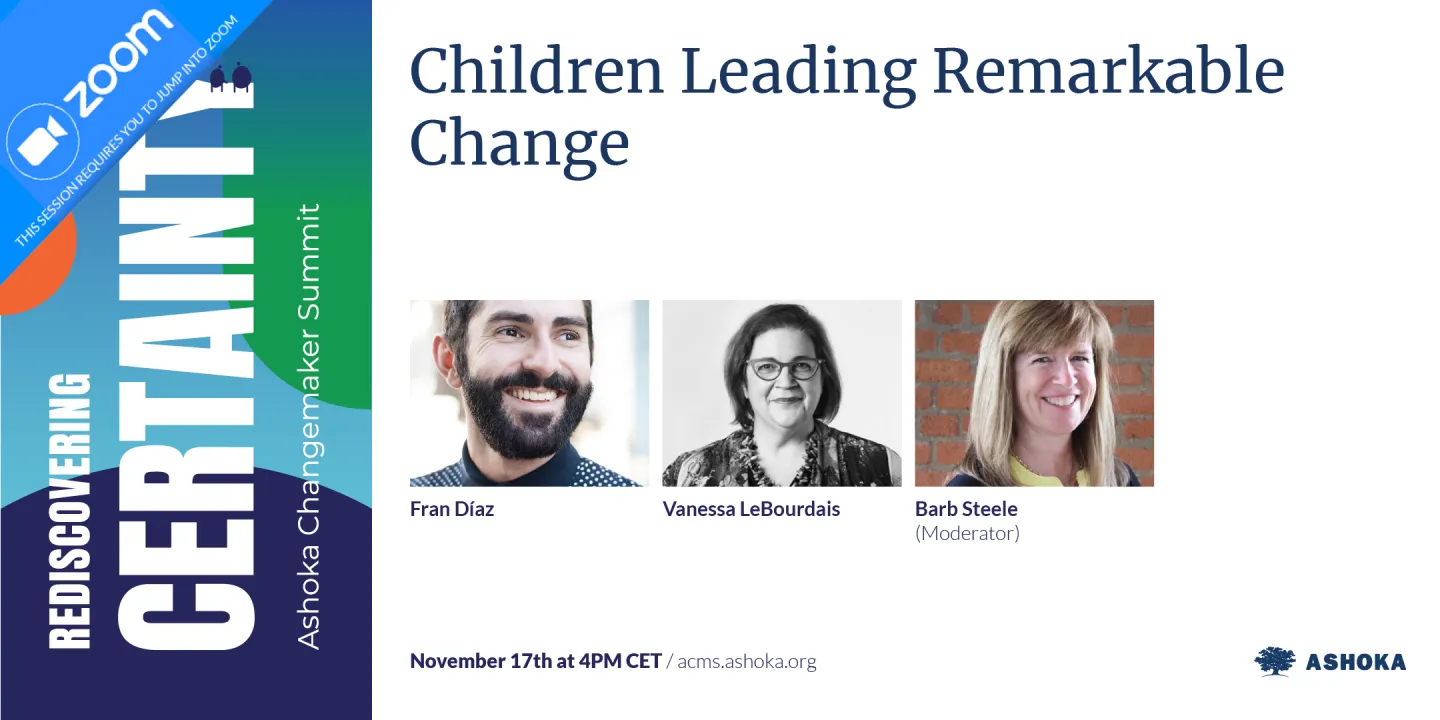 zoom
THIS SESSION REQUIRES YOU TO JUMP INTO ZOOM

REDISCOVERING
CERTAINTY
Ashoka Changemaker Summit

Children Leading Remarkable Change

Fran Díaz

Vanessa LeBourdais

Barb Steele
(Moderator)

November 17th at 4PM CET / acms.ashoka.org

ASHOKA